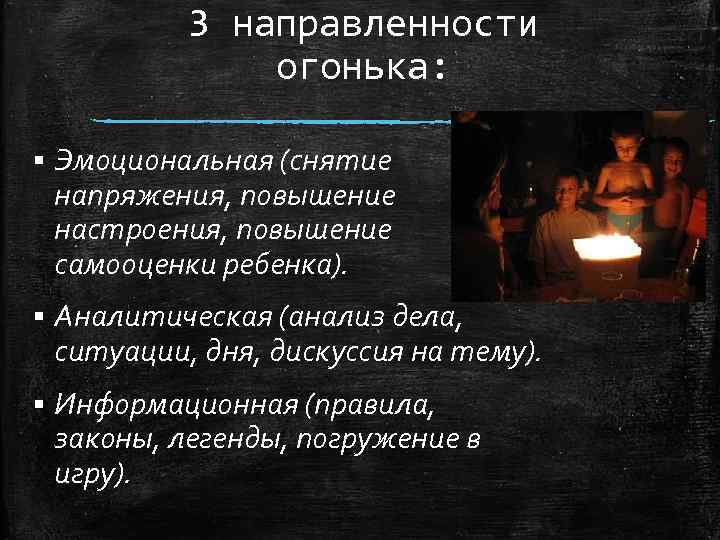 3 направленности огонька:

▪ Эмоциональная (снятие напряжения, повышение настроения, повышение самооценки ребенка).

▪ Аналитическая (анализ дела, ситуации, дня, дискуссия на тему).

▪ Информационная (правила, законы, легенды, погружение в игру).